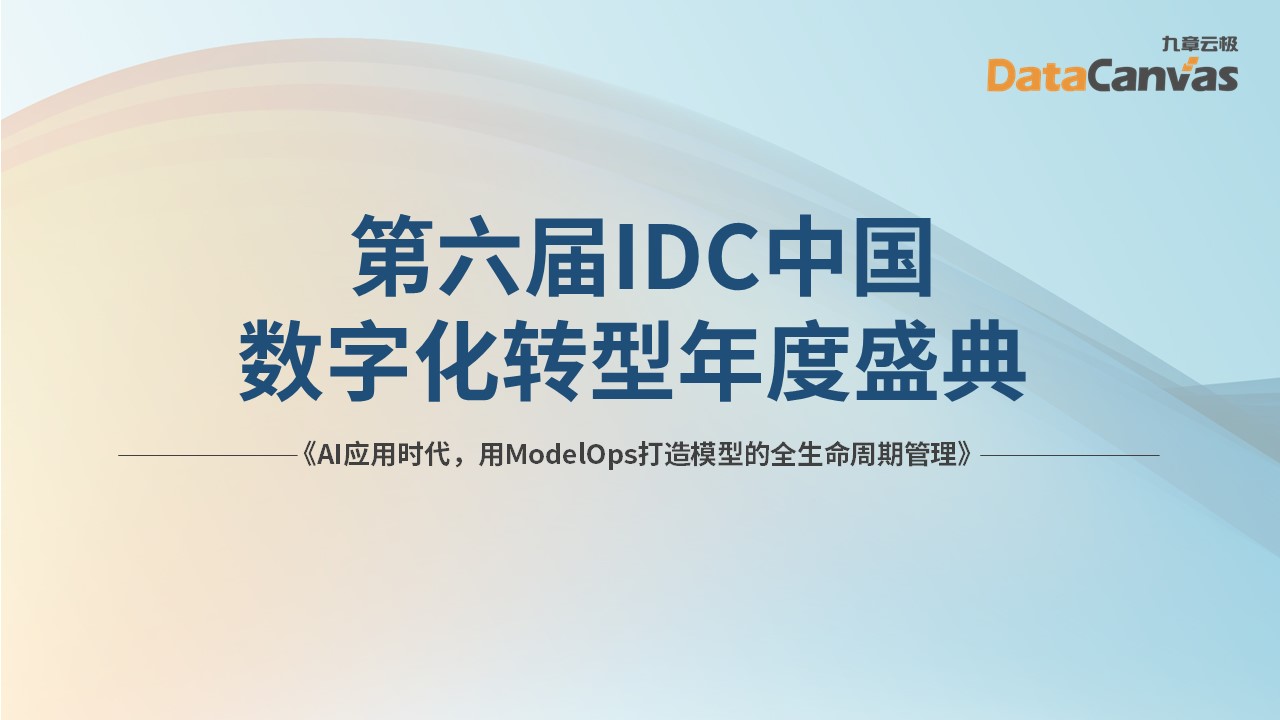 九章云极
DataCanvas

第六届IDC中国
数字化转型年度盛典

《AI应用时代，用ModelOps打造模型的全生命周期管理》